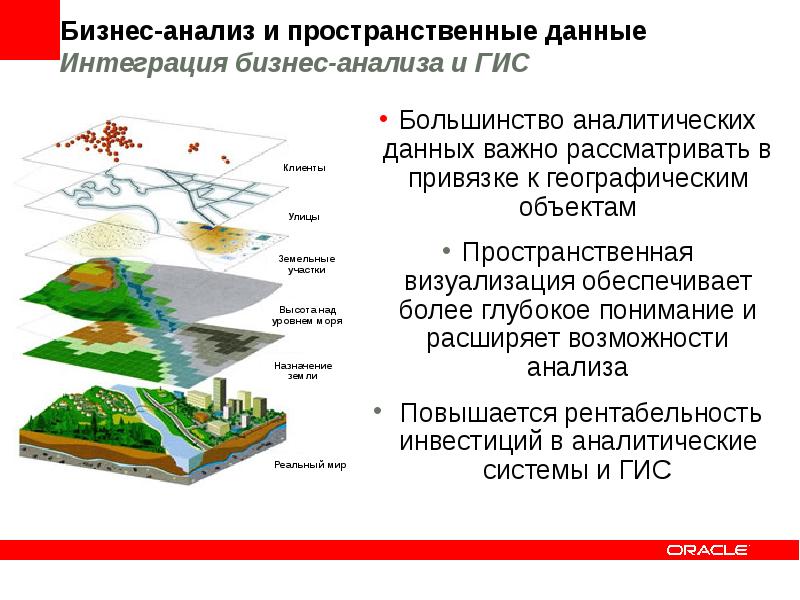 Бизнес-анализ и пространственные данные
Интеграция бизнес-анализа и ГИС

Клиенты

Улицы

Земельные участки

Высота над уровнем моря

Назначение земли

Реальный мир

• Большинство аналитических данных важно рассматривать в привязке к географическим объектам

• Пространственная визуализация обеспечивает более глубокое понимание и расширяет возможности анализа

• Повышается рентабельность инвестиций в аналитические системы и ГИС

ORACLE